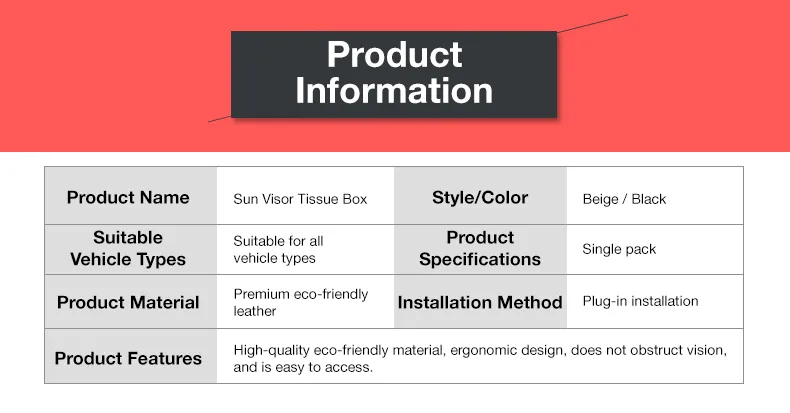 Product Information

| Product Name | Sun Visor Tissue Box | Style/Color | Beige / Black |
|---|---|---|---|
| Suitable Vehicle Types | Suitable for all vehicle types | Product Specifications | Single pack |
| Product Material | Premium eco-friendly leather | Installation Method | Plug-in installation |
| Product Features | High-quality eco-friendly material, ergonomic design, does not obstruct vision, and is easy to access. | | |